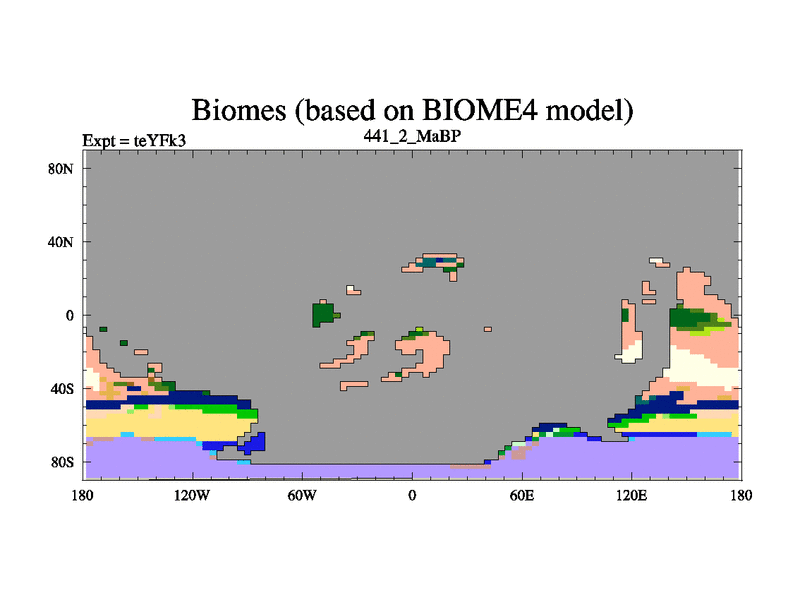 Biomes (based on BIOME4 model)

Expt = teYFk3

441_2_MaBP

80N

40N

0

40S

80S

180

120W

60W

0

60E

120E

180